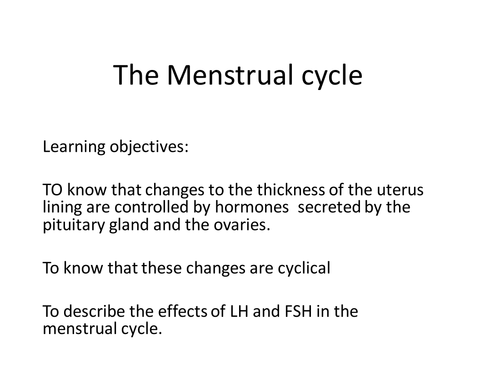 The Menstrual cycle

Learning objectives:

TO know that changes to the thickness of the uterus lining are controlled by hormones secreted by the pituitary gland and the ovaries.

To know that these changes are cyclical

To describe the effects of LH and FSH in the menstrual cycle.